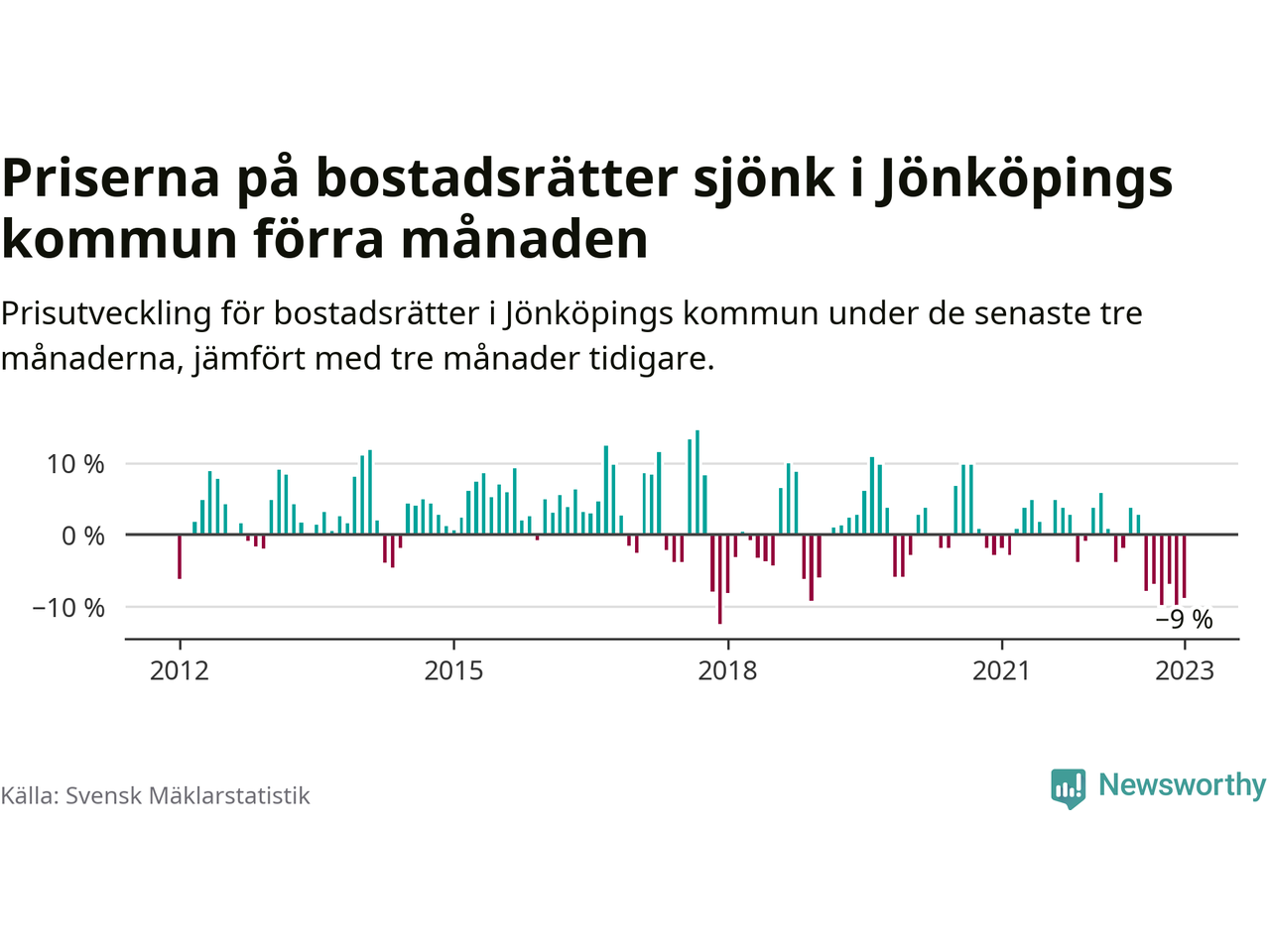 Priserna på bostadsrätter sjönk i Jönköpings kommun förra månaden

Prisutveckling för bostadsrätter i Jönköpings kommun under de senaste tre månaderna, jämfört med tre månader tidigare.

10 %
0 %
−10 %
−9 %
2012
2015
2018
2021
2023

Källa: Svensk Mäklarstatistik

Newsworthy